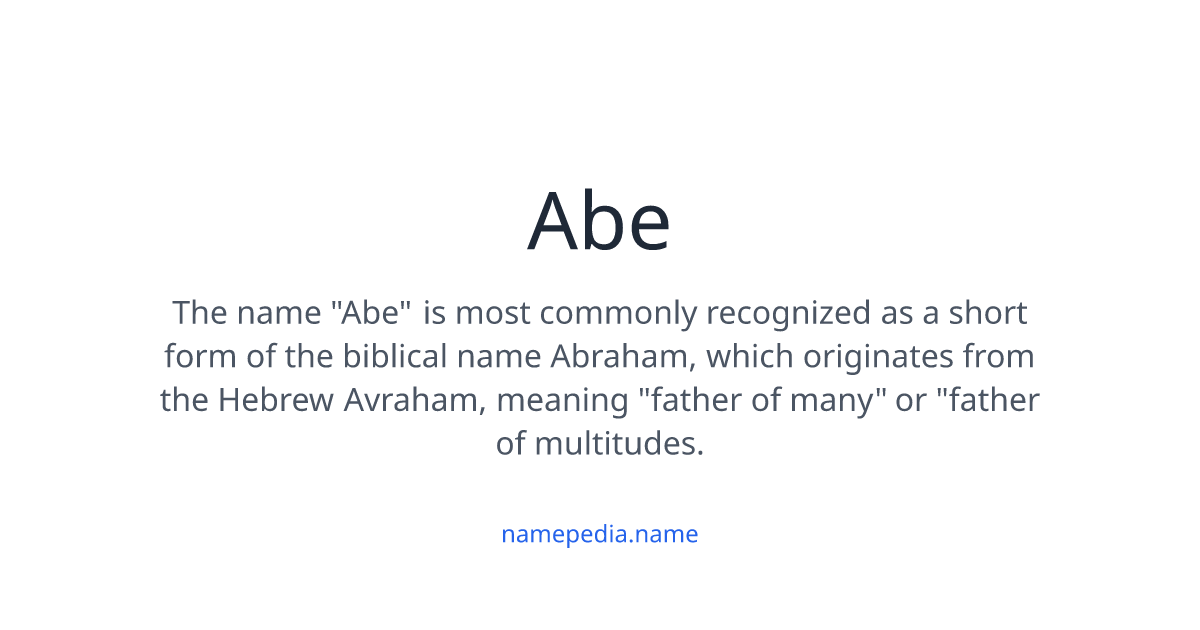 Abe

The name "Abe" is most commonly recognized as a short form of the biblical name Abraham, which originates from the Hebrew Avraham, meaning "father of many" or "father of multitudes.

namepedia.name